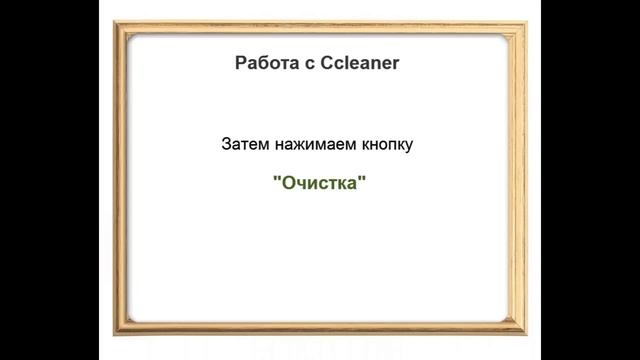 Работа с Ccleaner

Затем нажимаем кнопку

"Очистка"